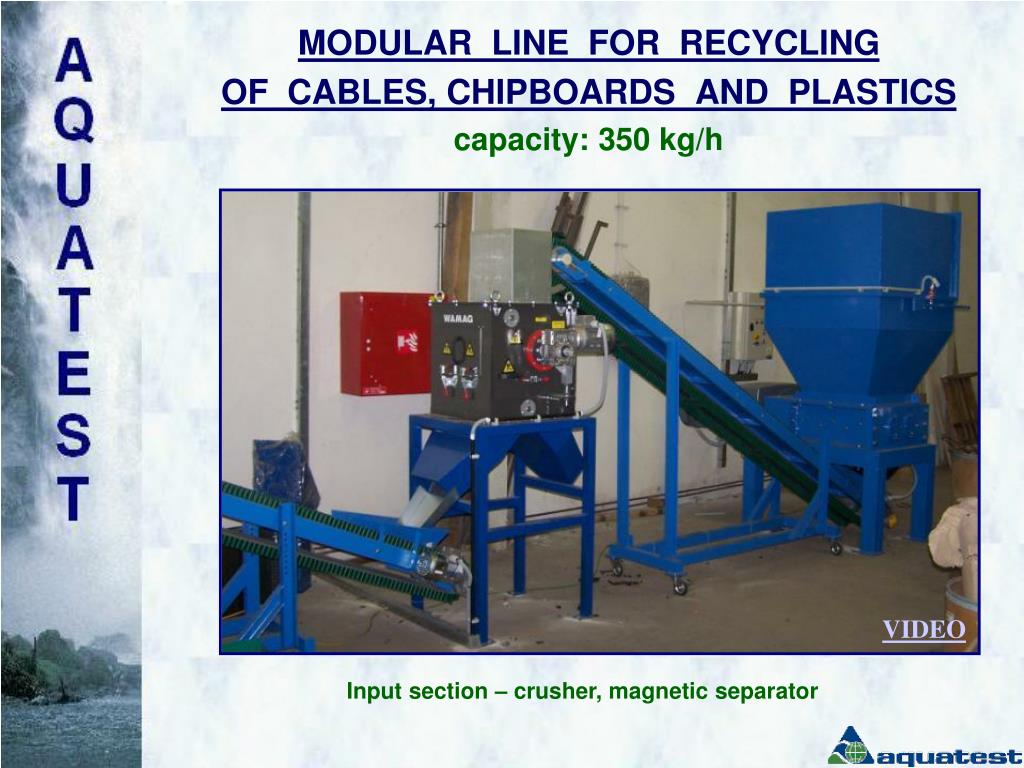 AQUATEST

MODULAR LINE FOR RECYCLING
OF CABLES, CHIPBOARDS AND PLASTICS
capacity: 350 kg/h

WAMAG

VIDEO

Input section – crusher, magnetic separator

aquatest